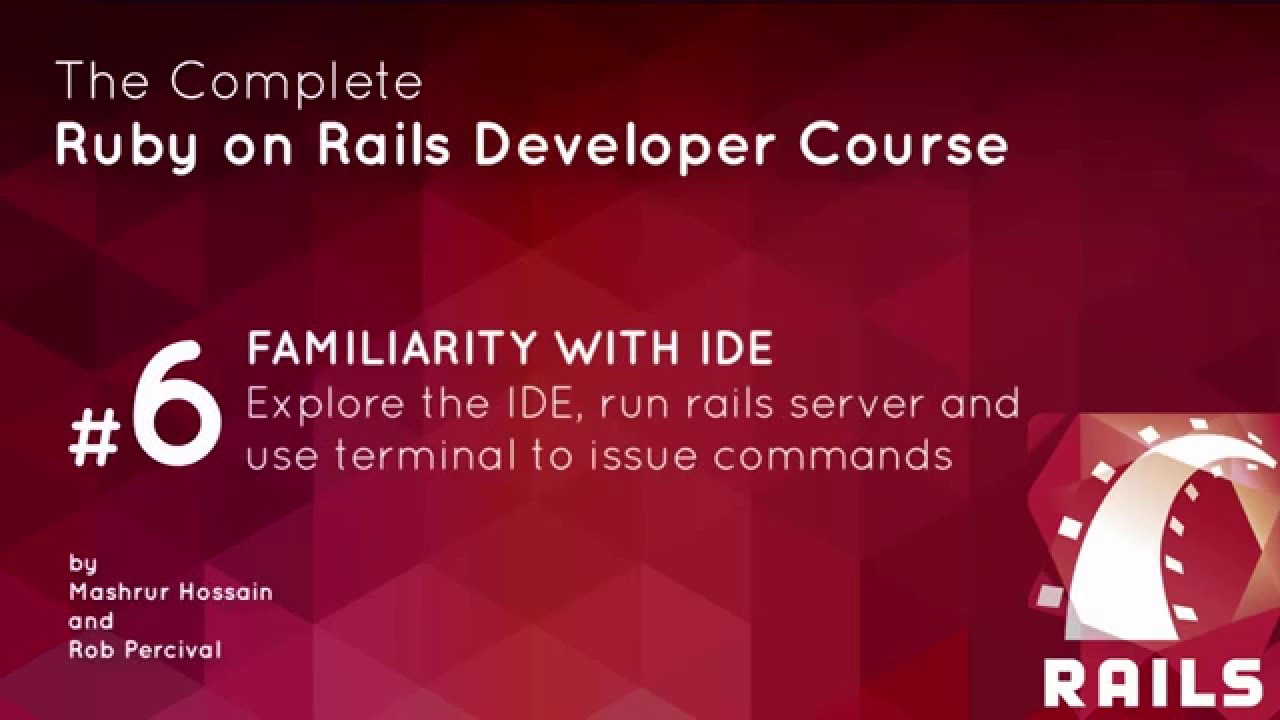 The Complete
Ruby on Rails Developer Course

#6 FAMILIARITY WITH IDE
Explore the IDE, run rails server and use terminal to issue commands

by
Mashrur Hossain
and
Rob Percival

RAILS